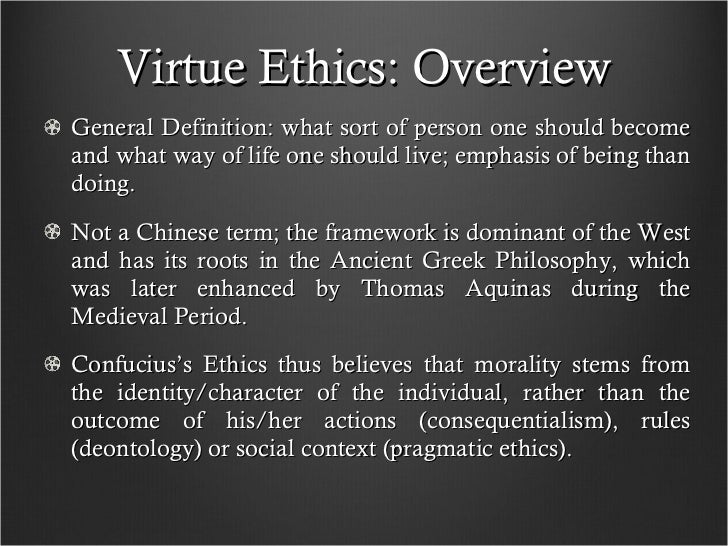 Virtue Ethics: Overview

General Definition: what sort of person one should become and what way of life one should live; emphasis of being than doing.

Not a Chinese term; the framework is dominant of the West and has its roots in the Ancient Greek Philosophy, which was later enhanced by Thomas Aquinas during the Medieval Period.

Confucius's Ethics thus believes that morality stems from the identity/character of the individual, rather than the outcome of his/her actions (consequentialism), rules (deontology) or social context (pragmatic ethics).